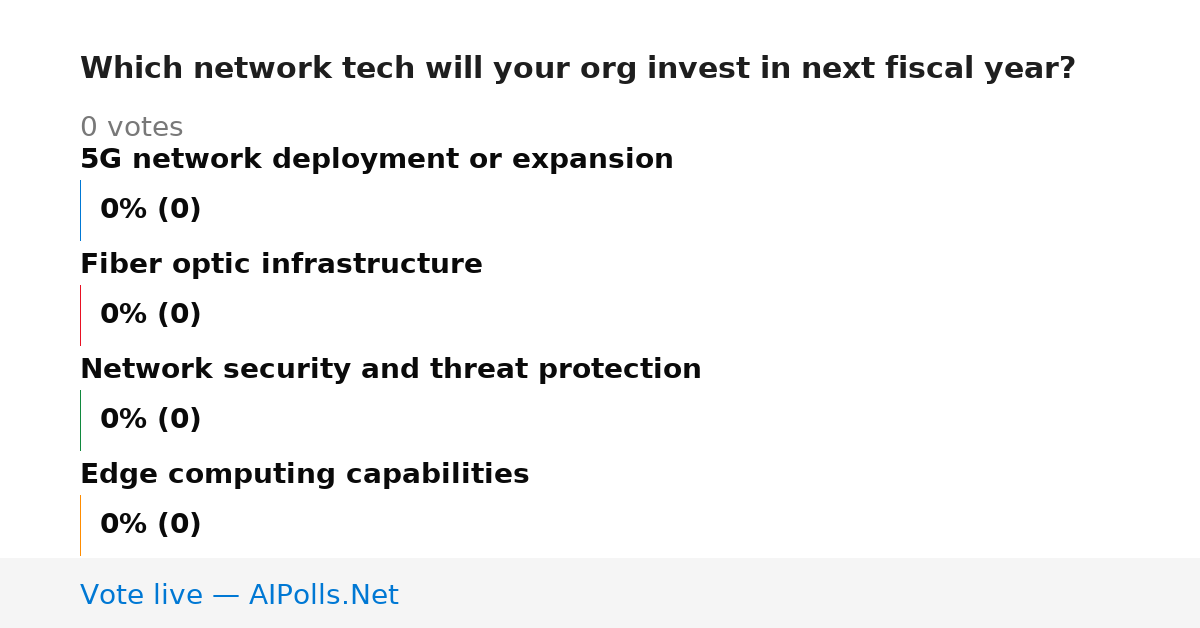 Which network tech will your org invest in next fiscal year?

0 votes

5G network deployment or expansion

0% (0)

Fiber optic infrastructure

0% (0)

Network security and threat protection

0% (0)

Edge computing capabilities

0% (0)

Vote live — AIPolls.Net